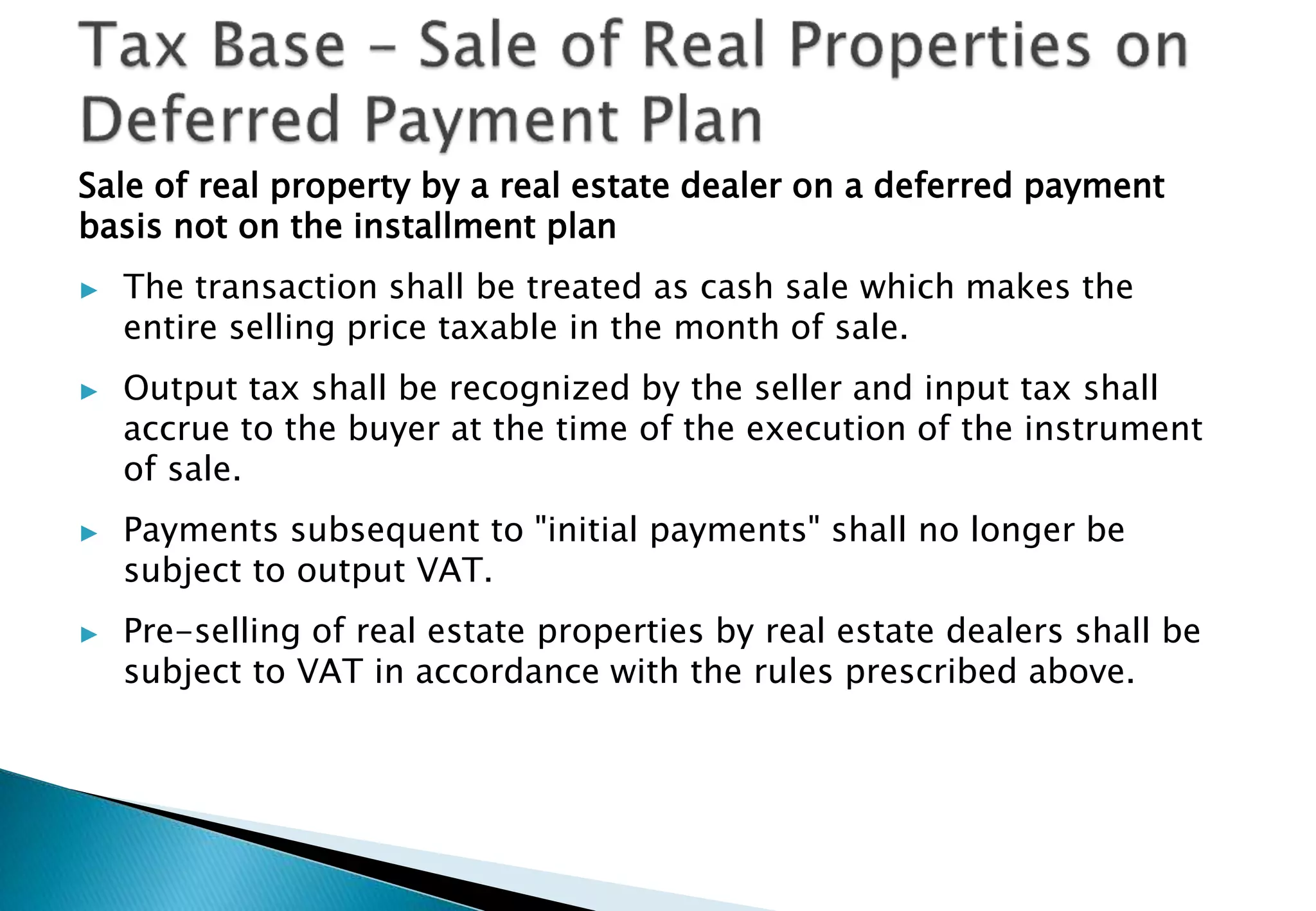 Tax Base – Sale of Real Properties on Deferred Payment Plan

Sale of real property by a real estate dealer on a deferred payment basis not on the installment plan

▸ The transaction shall be treated as cash sale which makes the entire selling price taxable in the month of sale.

▸ Output tax shall be recognized by the seller and input tax shall accrue to the buyer at the time of the execution of the instrument of sale.

▸ Payments subsequent to "initial payments" shall no longer be subject to output VAT.

▸ Pre-selling of real estate properties by real estate dealers shall be subject to VAT in accordance with the rules prescribed above.